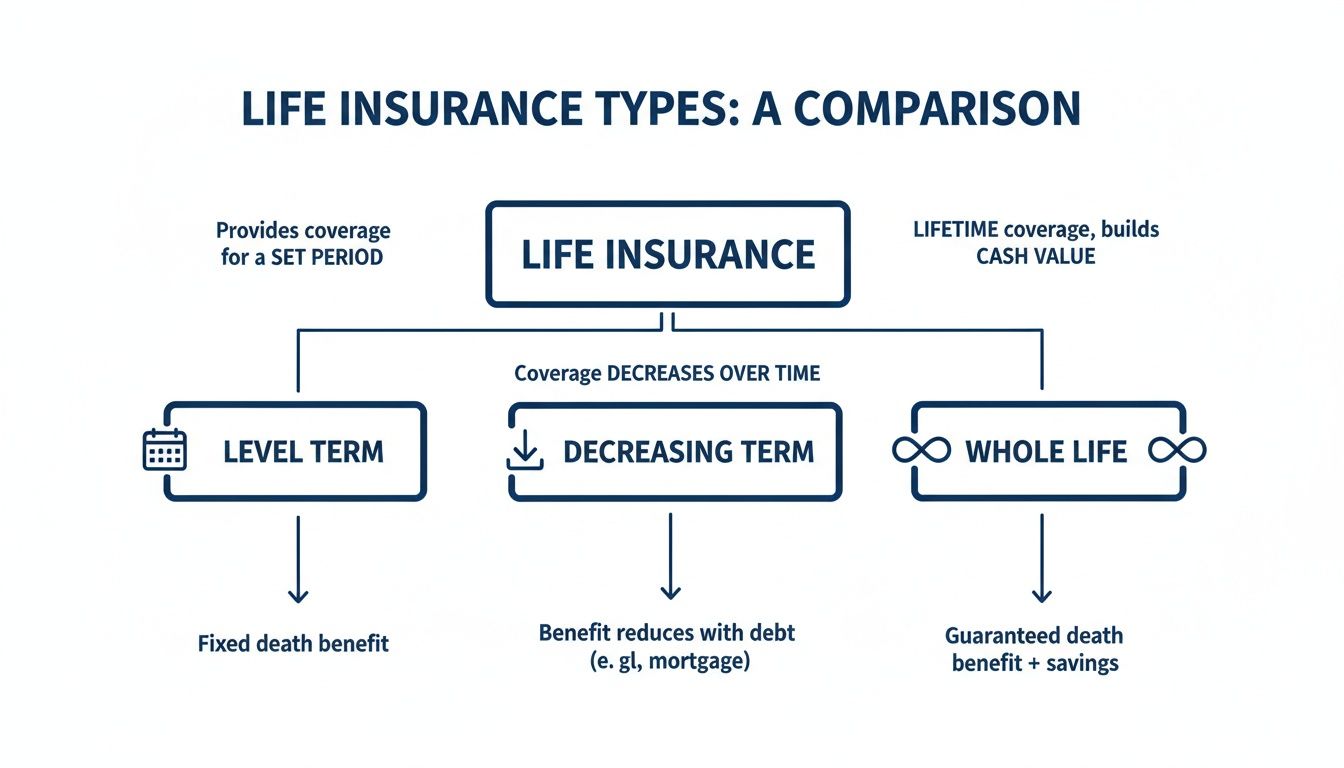 LIFE INSURANCE TYPES: A COMPARISON

Provides coverage for a SET PERIOD

LIFE INSURANCE

LIFETIME coverage, builds CASH VALUE

Coverage DECREASES OVER TIME

LEVEL TERM

DECREASING TERM

WHOLE LIFE

Fixed death benefit

Benefit reduces with debt (e. gl, mortgage)

Guaranteed death benefit + savings